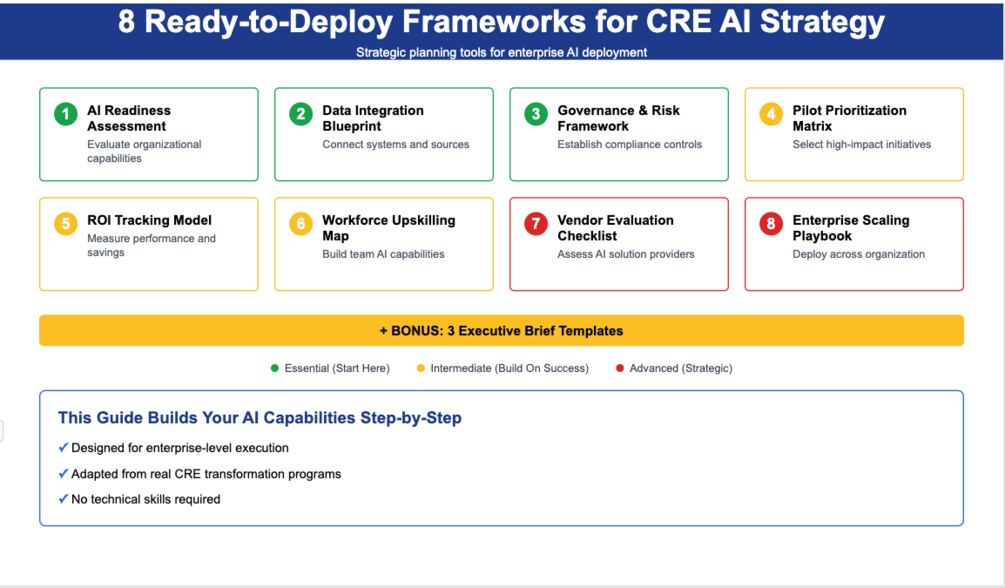 8 Ready-to-Deploy Frameworks for CRE AI Strategy

Strategic planning tools for enterprise AI deployment

1 AI Readiness Assessment
Evaluate organizational capabilities

2 Data Integration Blueprint
Connect systems and sources

3 Governance & Risk Framework
Establish compliance controls

4 Pilot Prioritization Matrix
Select high-impact initiatives

5 ROI Tracking Model
Measure performance and savings

6 Workforce Upskilling Map
Build team AI capabilities

7 Vendor Evaluation Checklist
Assess AI solution providers

8 Enterprise Scaling Playbook
Deploy across organization

+ BONUS: 3 Executive Brief Templates

Essential (Start Here)   Intermediate (Build On Success)   Advanced (Strategic)

This Guide Builds Your AI Capabilities Step-by-Step

✓ Designed for enterprise-level execution

✓ Adapted from real CRE transformation programs

✓ No technical skills required